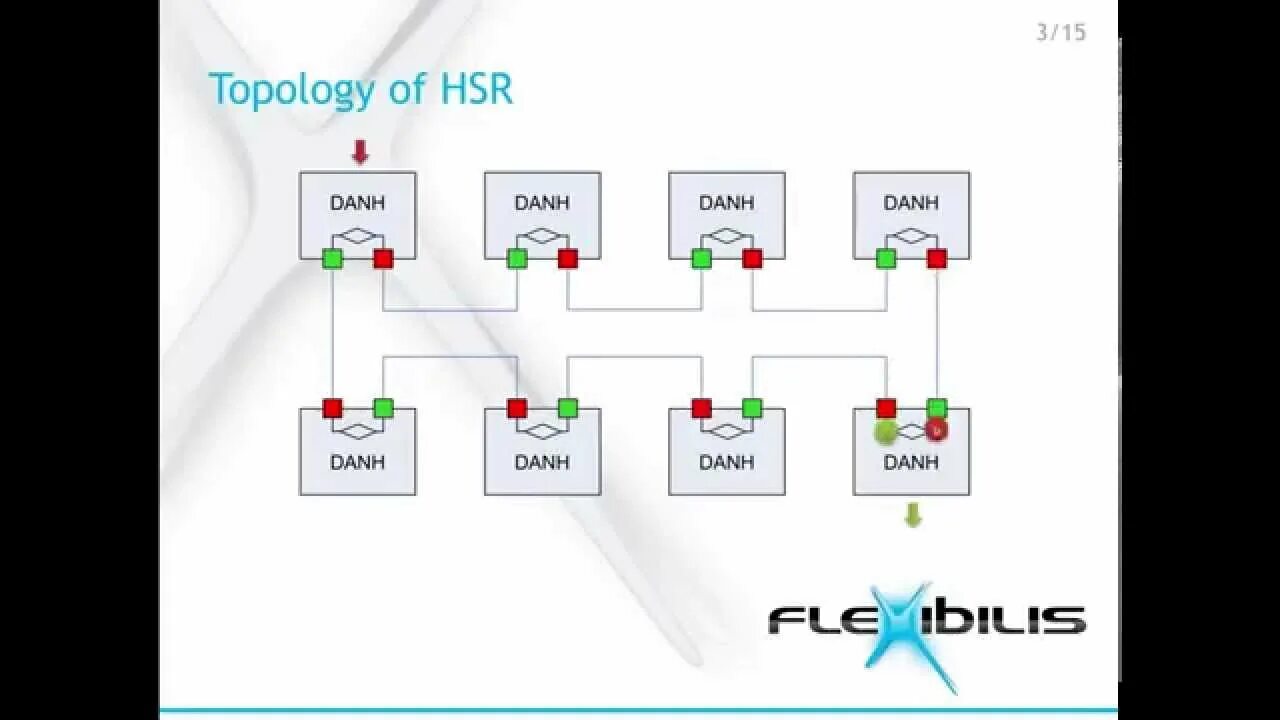 3/15

Topology of HSR

DANH

DANH

DANH

DANH

DANH

DANH

DANH

DANH

FLEXIBILIS